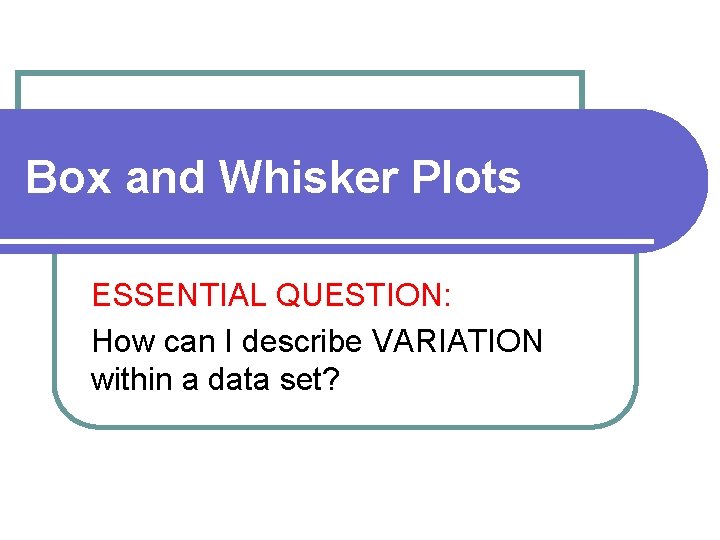 Box and Whisker Plots

ESSENTIAL QUESTION:
How can I describe VARIATION within a data set?